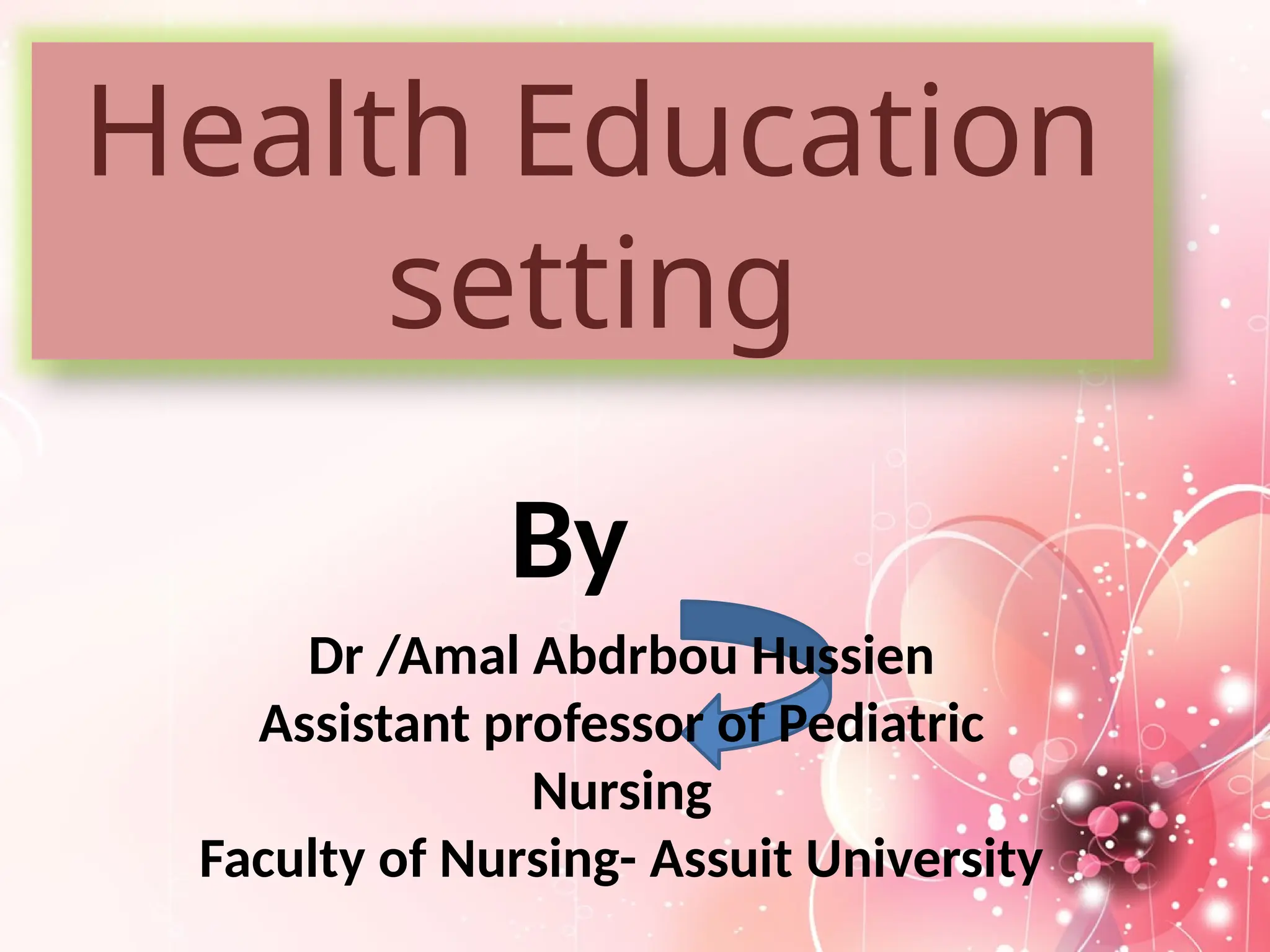 Health Education setting

By

Dr /Amal Abdrbou Hussien
Assistant professor of Pediatric Nursing
Faculty of Nursing- Assuit University